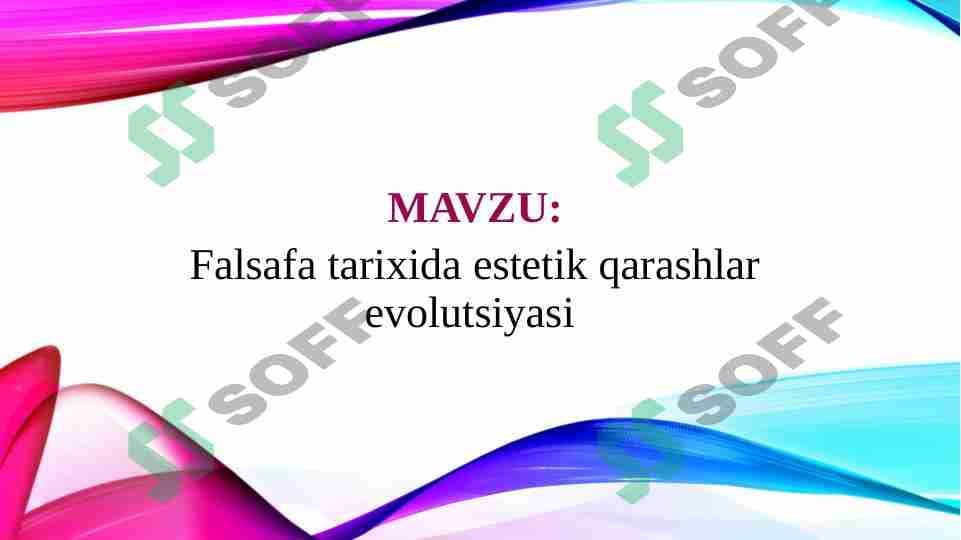 SOFF SOFF

MAVZU:
Falsafa tarixida estetik qarashlar evolutsiyasi

SOFF SOFF